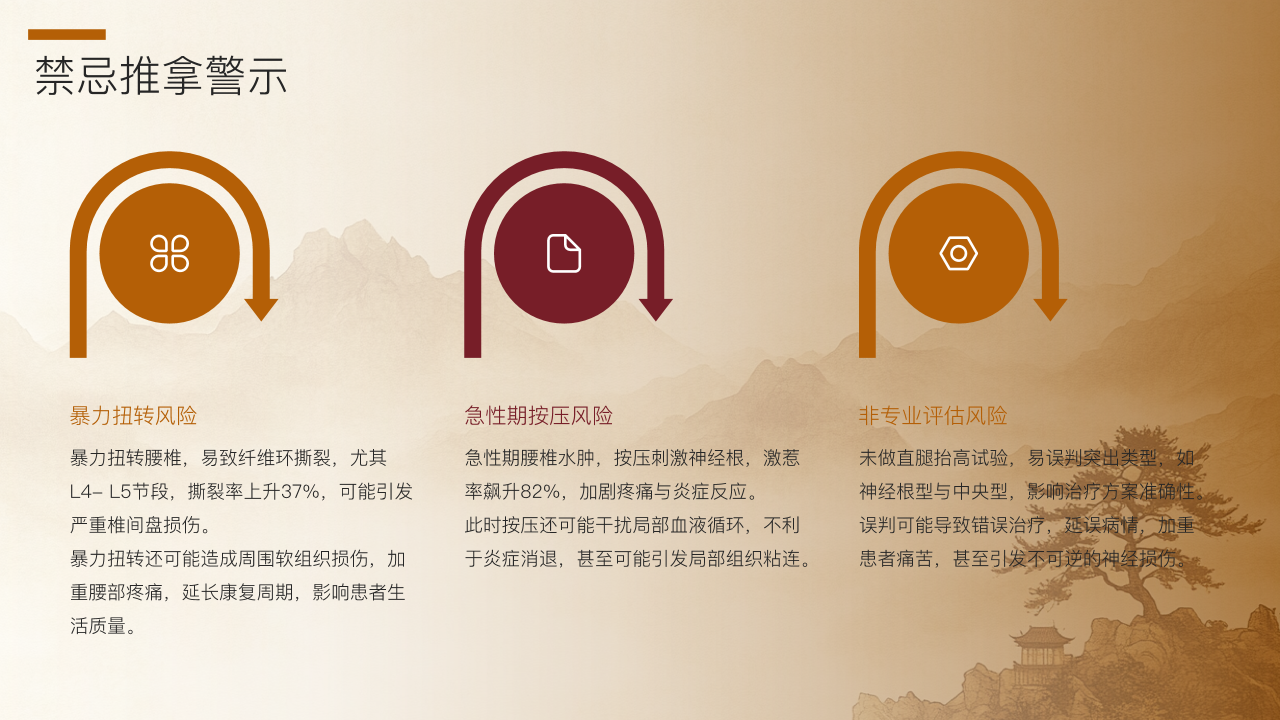 禁忌推拿警示

暴力扭转风险

暴力扭转腰椎，易致纤维环撕裂，尤其L4– L5节段，撕裂率上升37%，可能引发严重椎间盘损伤。
暴力扭转还可能造成周围软组织损伤，加重腰部疼痛，延长康复周期，影响患者生活质量。

急性期按压风险

急性期腰椎水肿，按压刺激神经根，激惹率飙升82%，加剧疼痛与炎症反应。
此时按压还可能干扰局部血液循环，不利于炎症消退，甚至可能引发局部组织粘连。

非专业评估风险

未做直腿抬高试验，易误判突出类型，如神经根型与中央型，影响治疗方案准确性。
误判可能导致错误治疗，延误病情，加重患者痛苦，甚至引发不可逆的神经损伤。